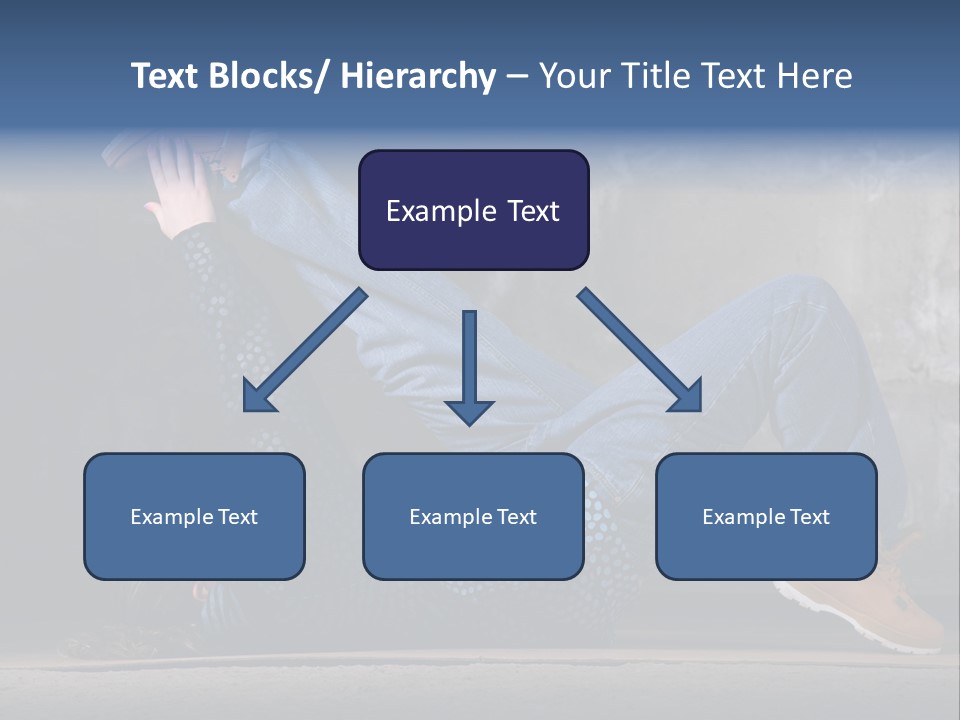 Text Blocks/ Hierarchy – Your Title Text Here

Example Text

Example Text

Example Text

Example Text